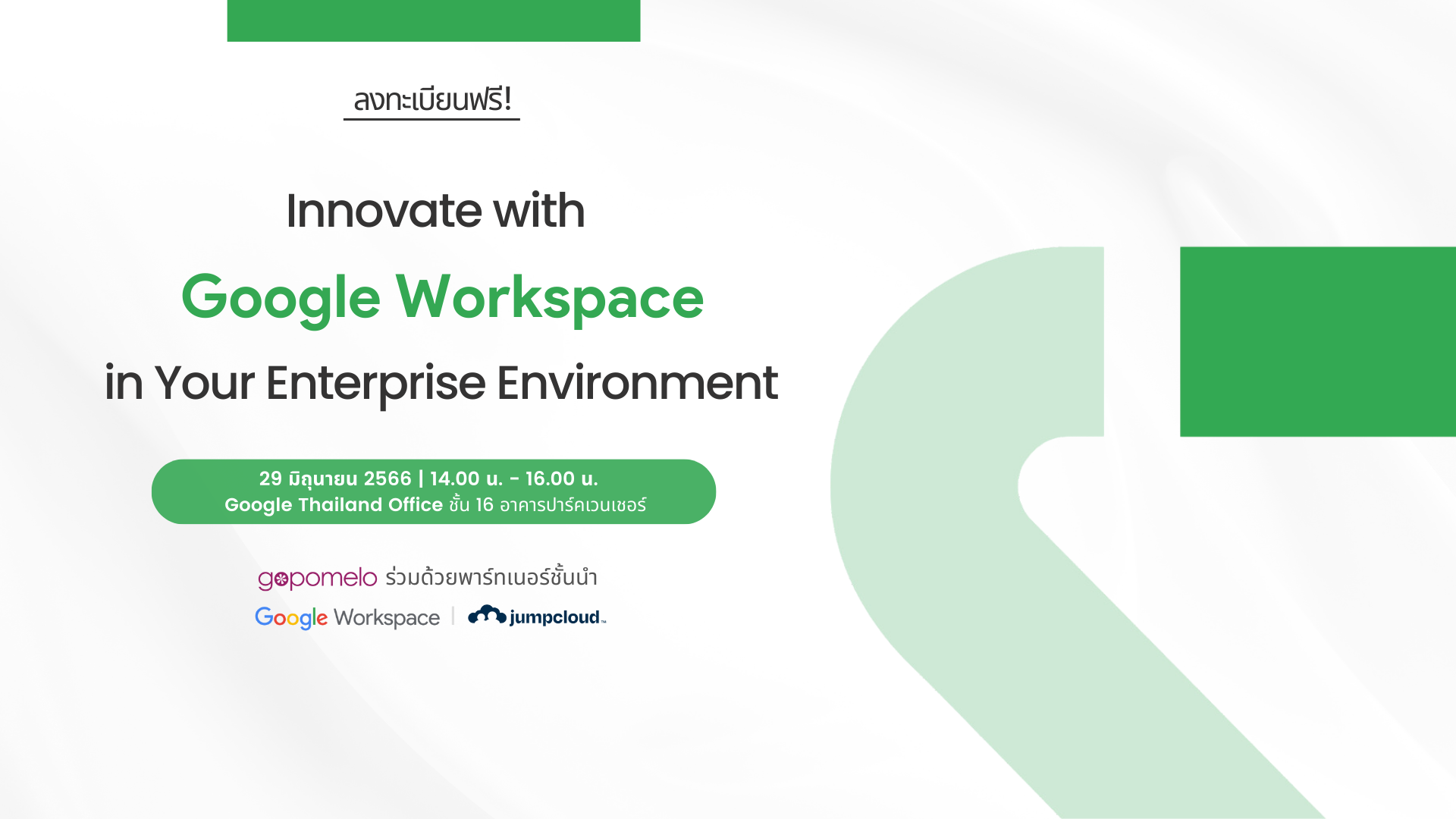 ลงทะเบียนฟรี!

Innovate with

Google Workspace

in Your Enterprise Environment

29 มิถุนายน 2566 | 14.00 น. - 16.00 น.
Google Thailand Office ชั้น 16 อาคารปาร์คเวนเชอร์

gopomelo ร่วมด้วยพาร์ทเนอร์ชั้นนำ

Google Workspace | jumpcloud